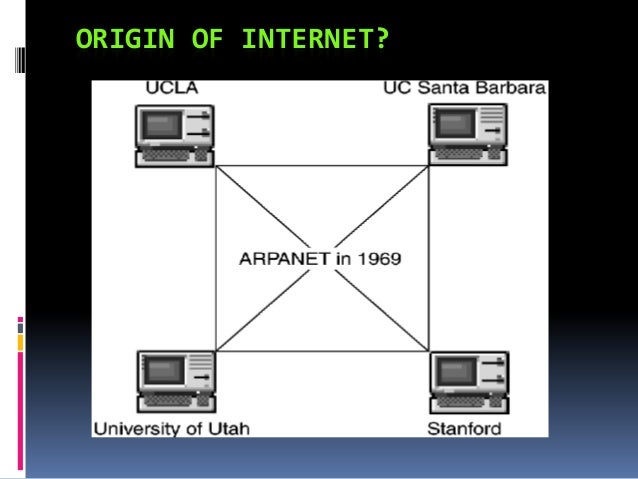 ORIGIN OF INTERNET?

UCLA

UC Santa Barbara

ARPANET in 1969

University of Utah

Stanford